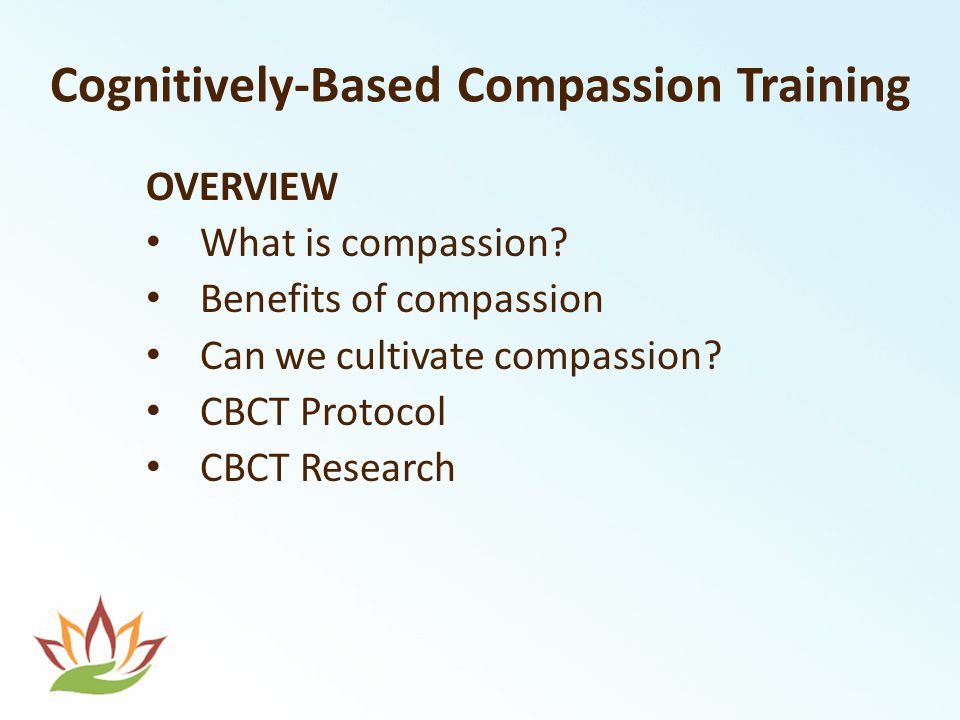 Cognitively-Based Compassion Training

OVERVIEW
• What is compassion?
• Benefits of compassion
• Can we cultivate compassion?
• CBCT Protocol
• CBCT Research